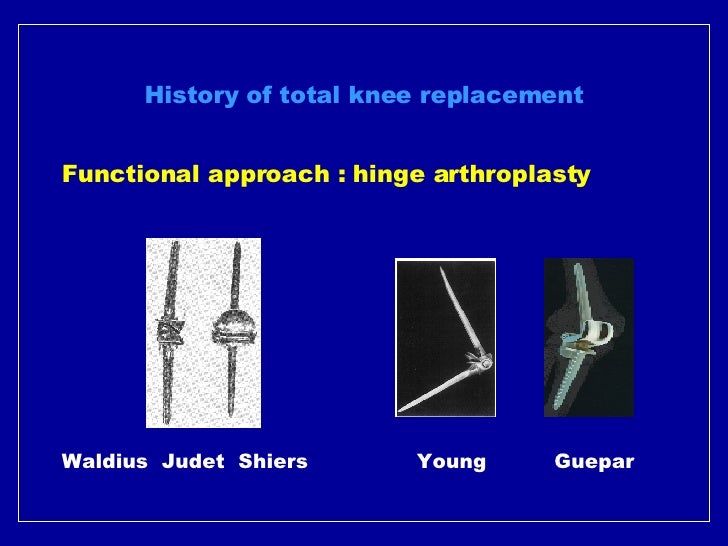 History of total knee replacement

Functional approach : hinge arthroplasty

Waldius Judet Shiers Young Guepar